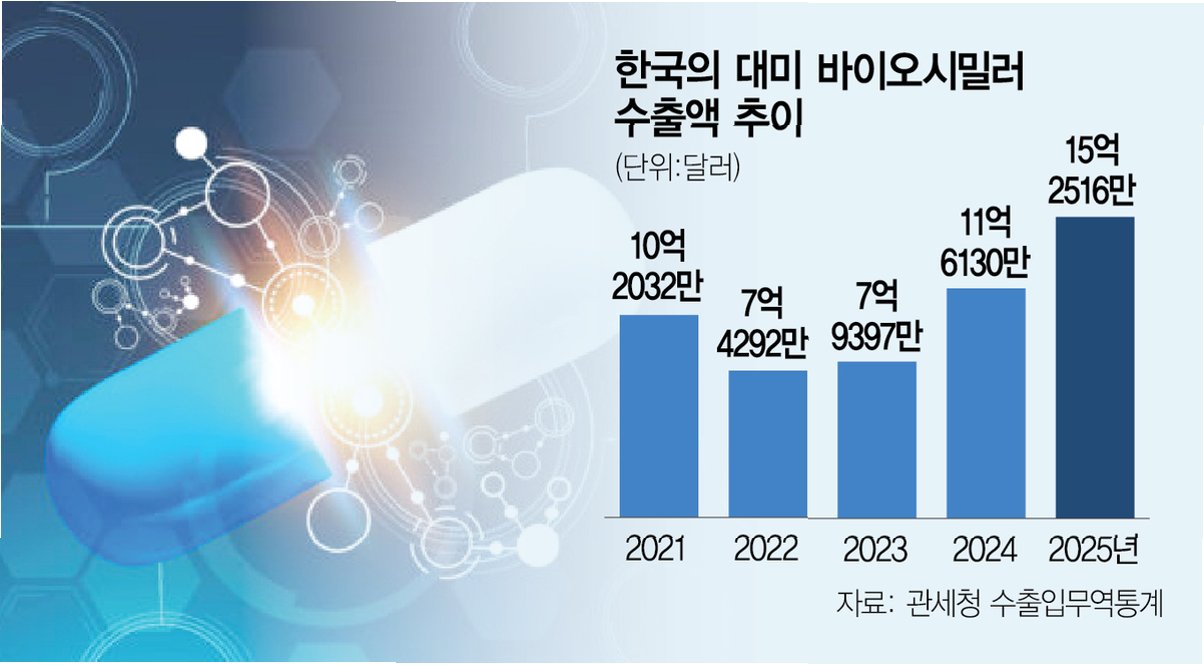 한국의 대미 바이오시밀러 수출액 추이

(단위:달러)

10억 2032만

7억 4292만

7억 9397만

11억 6130만

15억 2516만

2021

2022

2023

2024

2025년

자료: 관세청 수출입무역통계